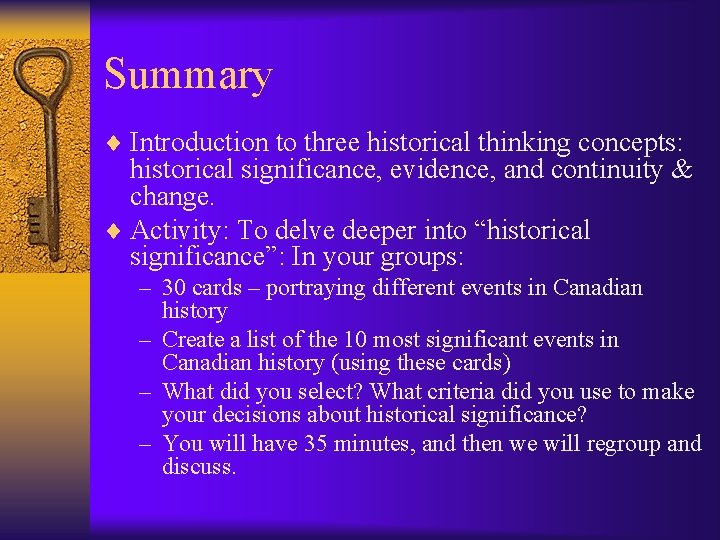 Summary

♦ Introduction to three historical thinking concepts: historical significance, evidence, and continuity & change.

♦ Activity: To delve deeper into “historical significance”: In your groups:

– 30 cards – portraying different events in Canadian history

– Create a list of the 10 most significant events in Canadian history (using these cards)

– What did you select? What criteria did you use to make your decisions about historical significance?

– You will have 35 minutes, and then we will regroup and discuss.